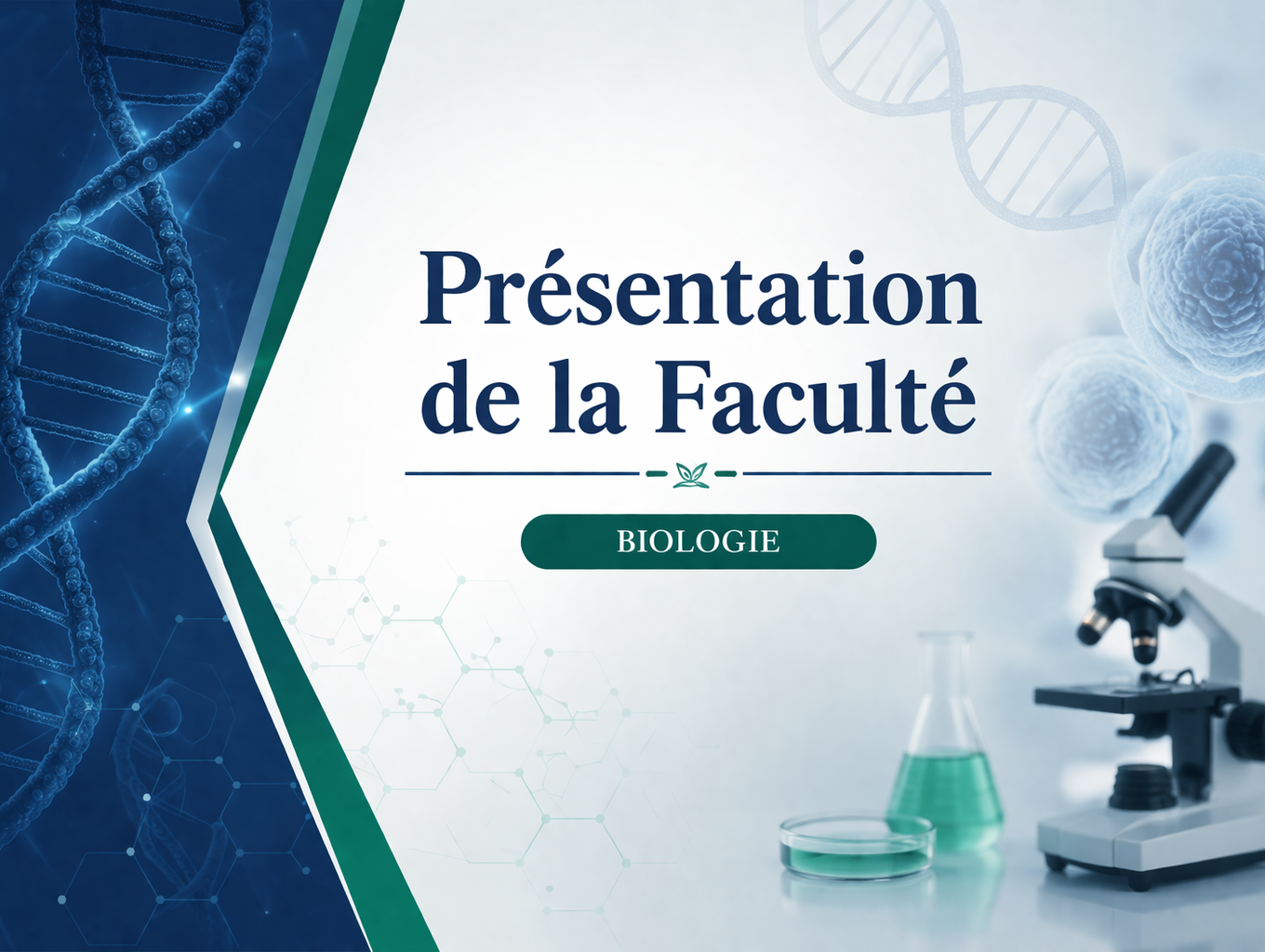 Présentation de la Faculté

BIOLOGIE